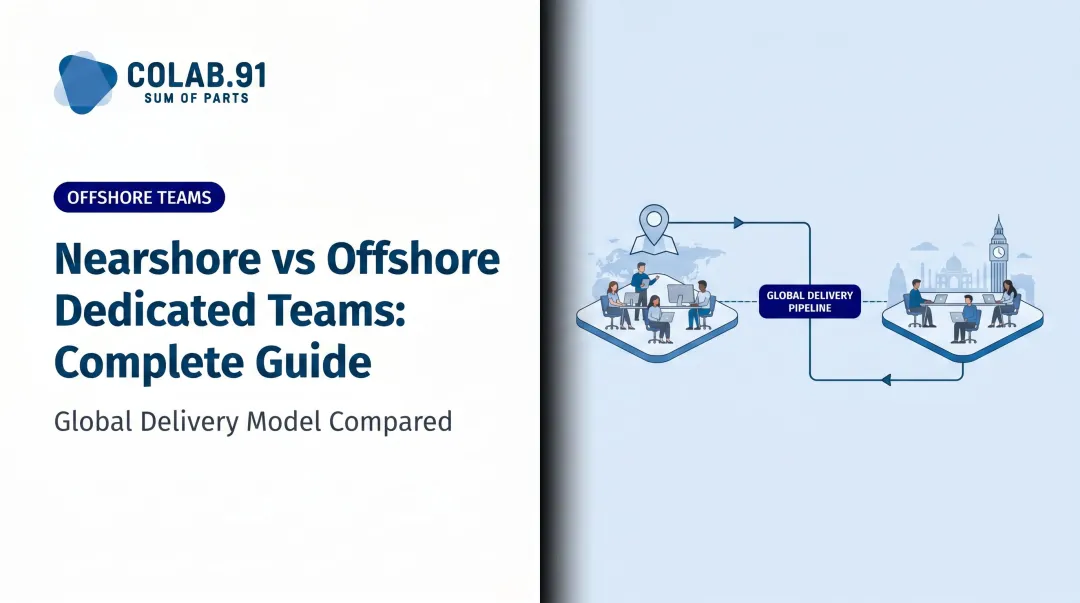 COLAB.91
SUM OF PARTS

OFFSHORE TEAMS

Nearshore vs Offshore Dedicated Teams: Complete Guide

Global Delivery Model Compared

GLOBAL DELIVERY PIPELINE